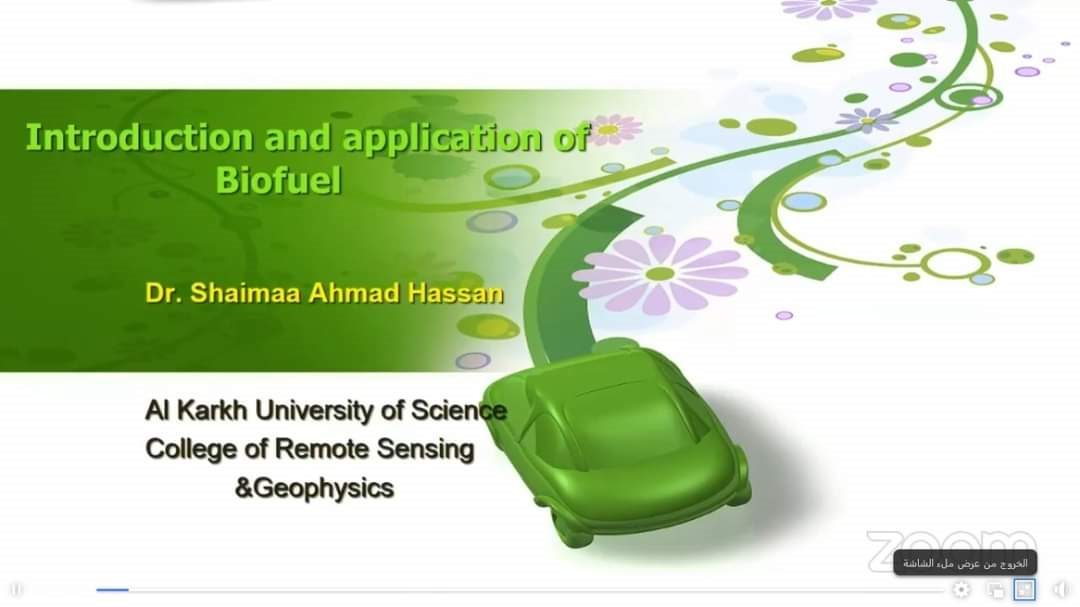 Introduction and application of Biofuel

Dr. Shaimaa Ahmad Hassan

Al Karkh University of Science College of Remote Sensing &Geophysics

zoom

الخروج من عرض ملء الشاشة